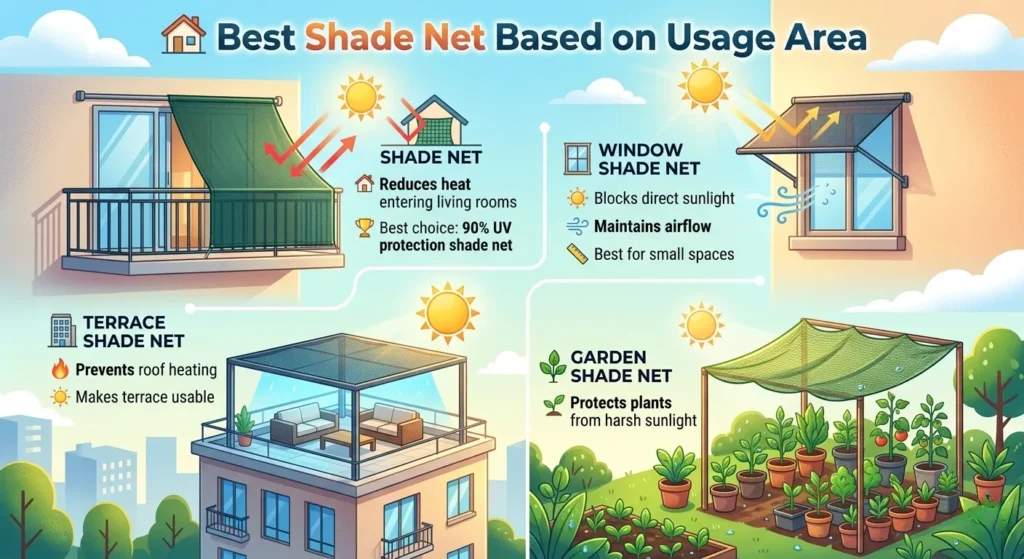 Best Shade Net Based on Usage Area

SHADE NET

Reduces heat entering living rooms

Best choice: 90% UV protection shade net

WINDOW SHADE NET

Blocks direct sunlight

Maintains airflow

Best for small spaces

TERRACE SHADE NET

Prevents roof heating

Makes terrace usable

GARDEN SHADE NET

Protects plants from harsh sunlight